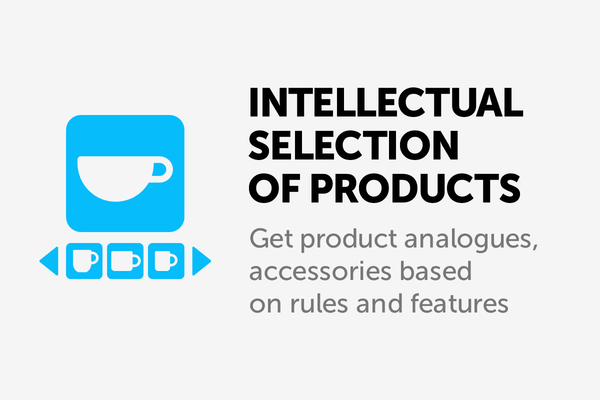 INTELLECTUAL SELECTION OF PRODUCTS

Get product analogues, accessories based on rules and features